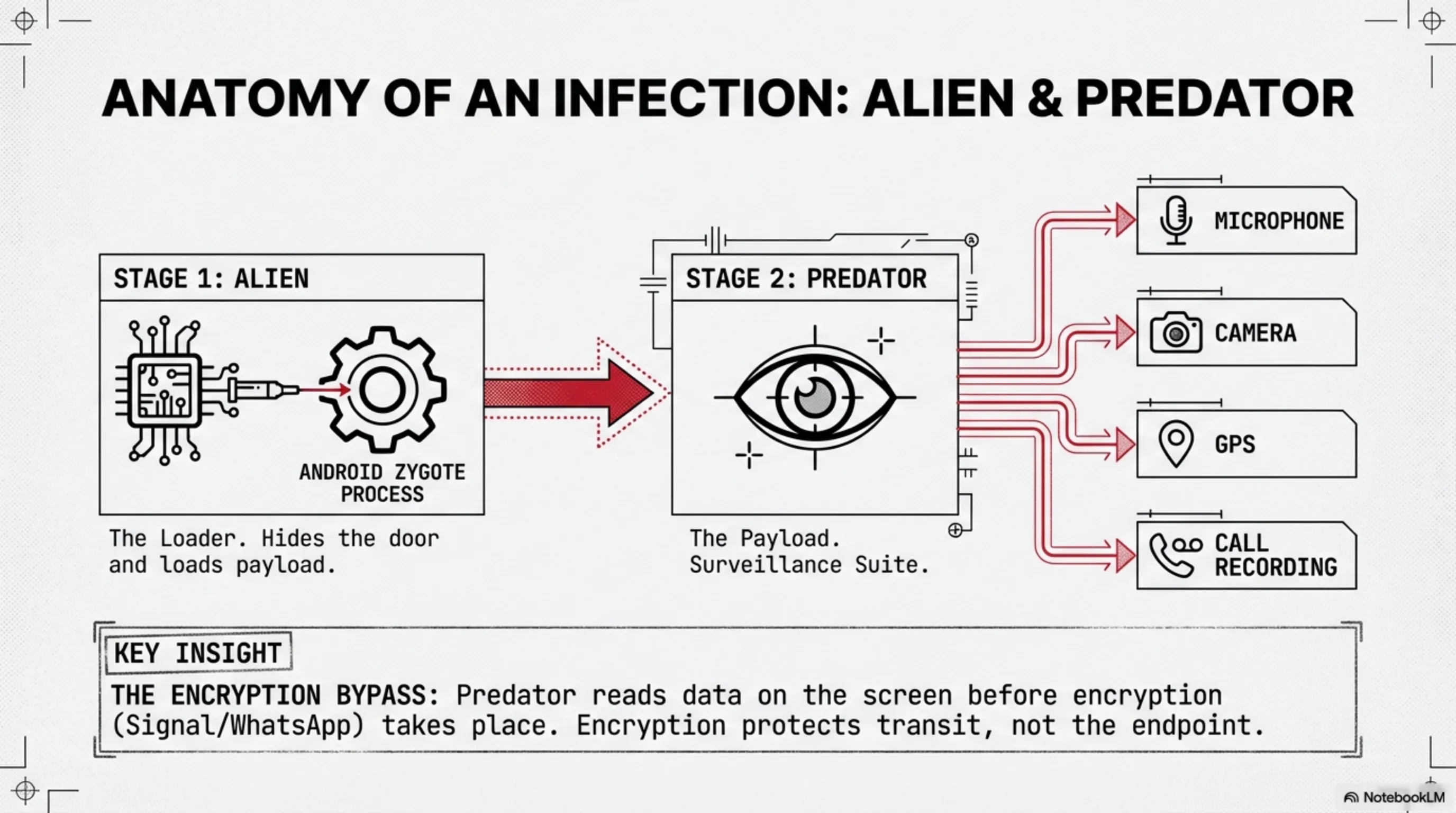 ANATOMY OF AN INFECTION: ALIEN & PREDATOR

STAGE 1: ALIEN

ANDROID ZYGOTE PROCESS

The Loader. Hides the door and loads payload.

STAGE 2: PREDATOR

The Payload. Surveillance Suite.

MICROPHONE

CAMERA

GPS

CALL RECORDING

KEY INSIGHT

THE ENCRYPTION BYPASS: Predator reads data on the screen before encryption (Signal/WhatsApp) takes place. Encryption protects transit, not the endpoint.

NotebookLM